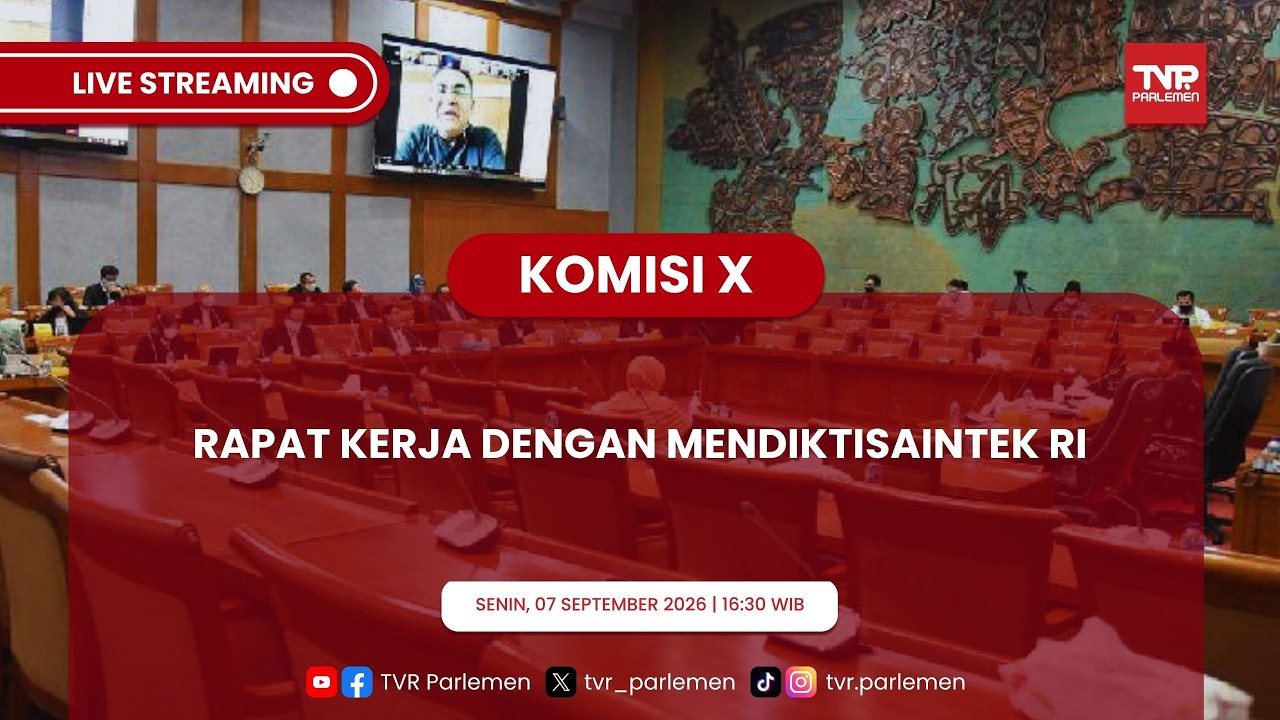 LIVE STREAMING

TVR PARLEMEN

KOMISI X

RAPAT KERJA DENGAN MENDIKTISAINTEK RI

SENIN, 07 SEPTEMBER 2026 | 16:30 WIB

TVR Parlemen tvr_parlemen tvr.parlemen